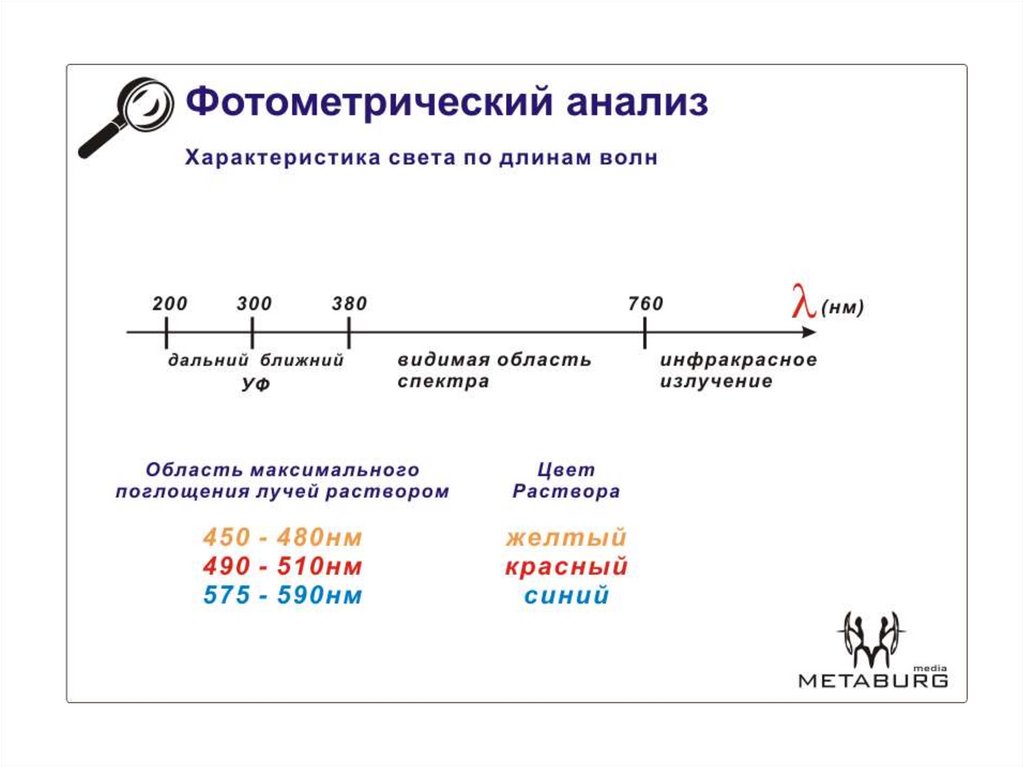 Фотометрический анализ

Характеристика света по длинам волн

200 300 380 760 $\lambda$ (нм)

дальний ближний
УФ

видимая область спектра

инфракрасное излучение

| Область максимального поглощения лучей раствором | Цвет Раствора |
|---|---|
| 450 - 480нм | желтый |
| 490 - 510нм | красный |
| 575 - 590нм | синий |

media
METABURG